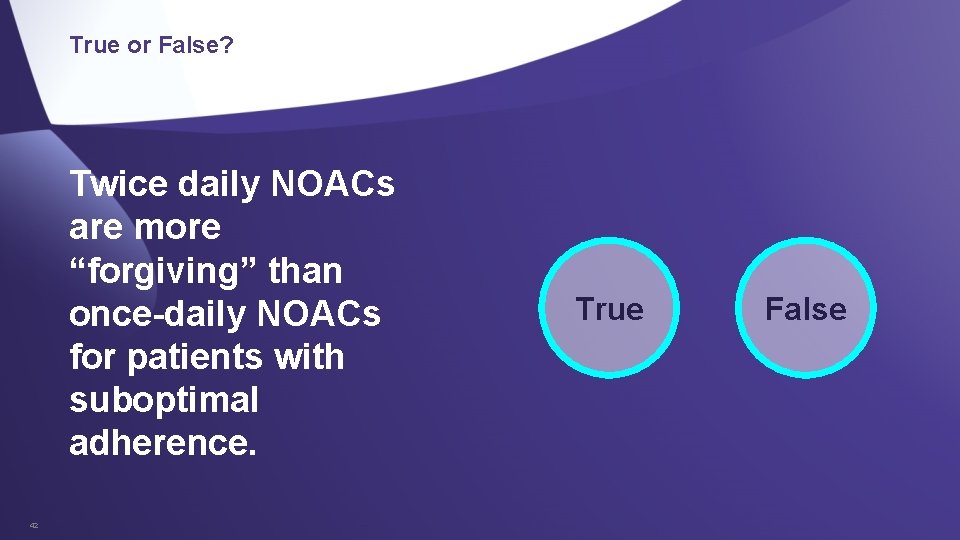 True or False?

Twice daily NOACs are more “forgiving” than once-daily NOACs for patients with suboptimal adherence.

True

False

42